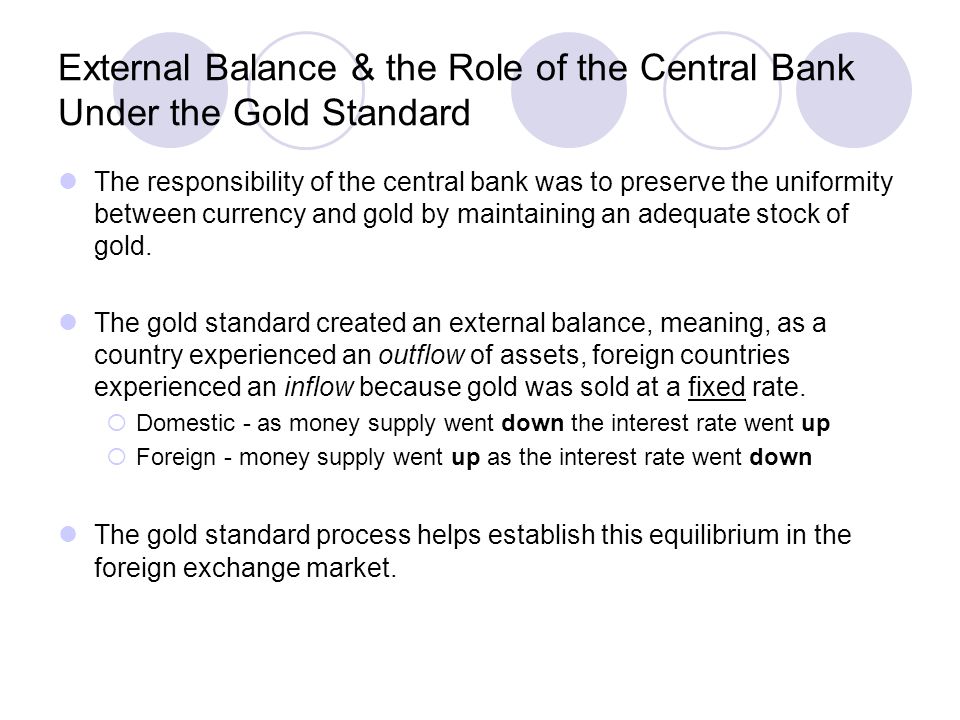 External Balance & the Role of the Central Bank Under the Gold Standard

The responsibility of the central bank was to preserve the uniformity between currency and gold by maintaining an adequate stock of gold.

The gold standard created an external balance, meaning, as a country experienced an outflow of assets, foreign countries experienced an inflow because gold was sold at a fixed rate.

Domestic - as money supply went down the interest rate went up

Foreign - money supply went up as the interest rate went down

The gold standard process helps establish this equilibrium in the foreign exchange market.